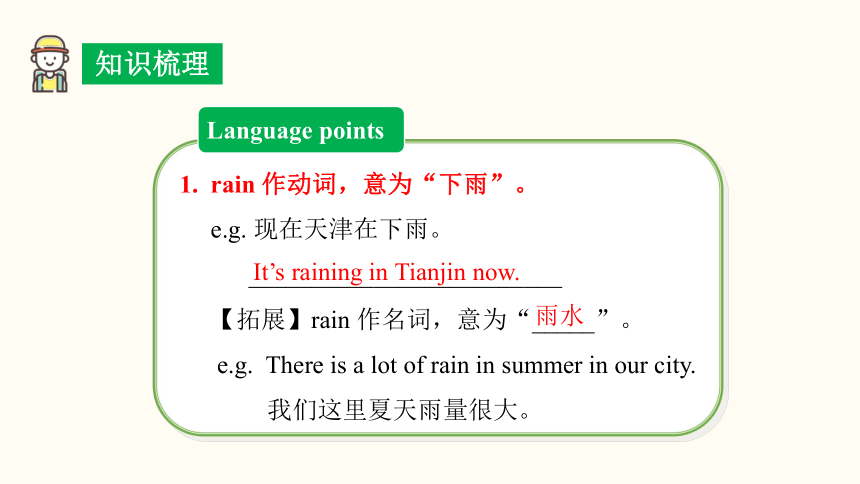 知识梳理

Language points

1. rain 作动词，意为“下雨”。

e.g. 现在天津在下雨。

It’s raining in Tianjin now.

【拓展】rain 作名词，意为“雨水”。

e.g. There is a lot of rain in summer in our city.

我们这里夏天雨量很大。